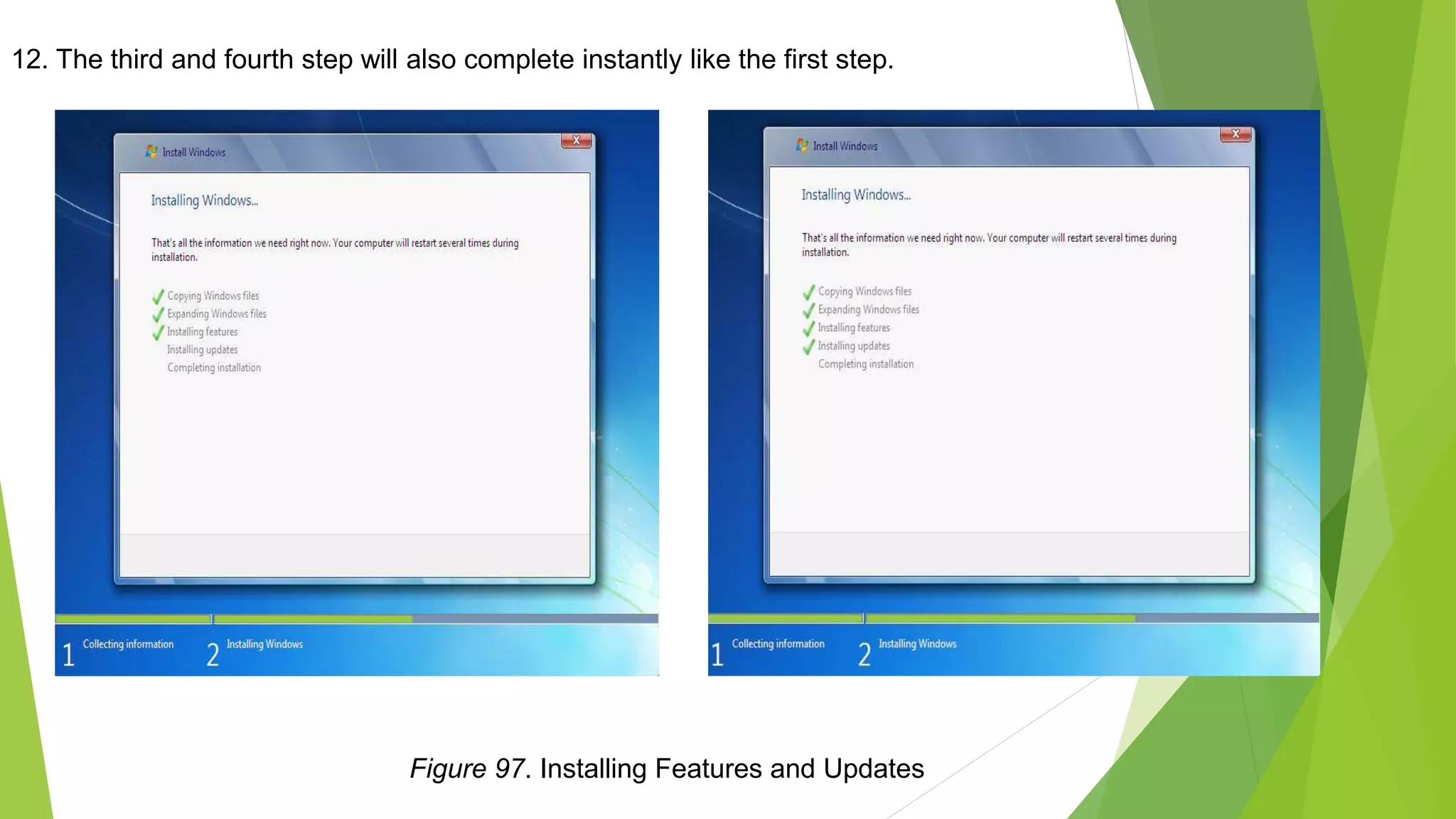 12. The third and fourth step will also complete instantly like the first step.

Install Windows

Installing Windows...

That's all the information we need right now. Your computer will restart several times during installation.

Copying Windows files
Expanding Windows files
Installing features
Installing updates
Completing installation

1 Collecting information
2 Installing Windows

Install Windows

Installing Windows...

That's all the information we need right now. Your computer will restart several times during installation.

Copying Windows files
Expanding Windows files
Installing features
Installing updates
Completing installation

1 Collecting information
2 Installing Windows

Figure 97. Installing Features and Updates